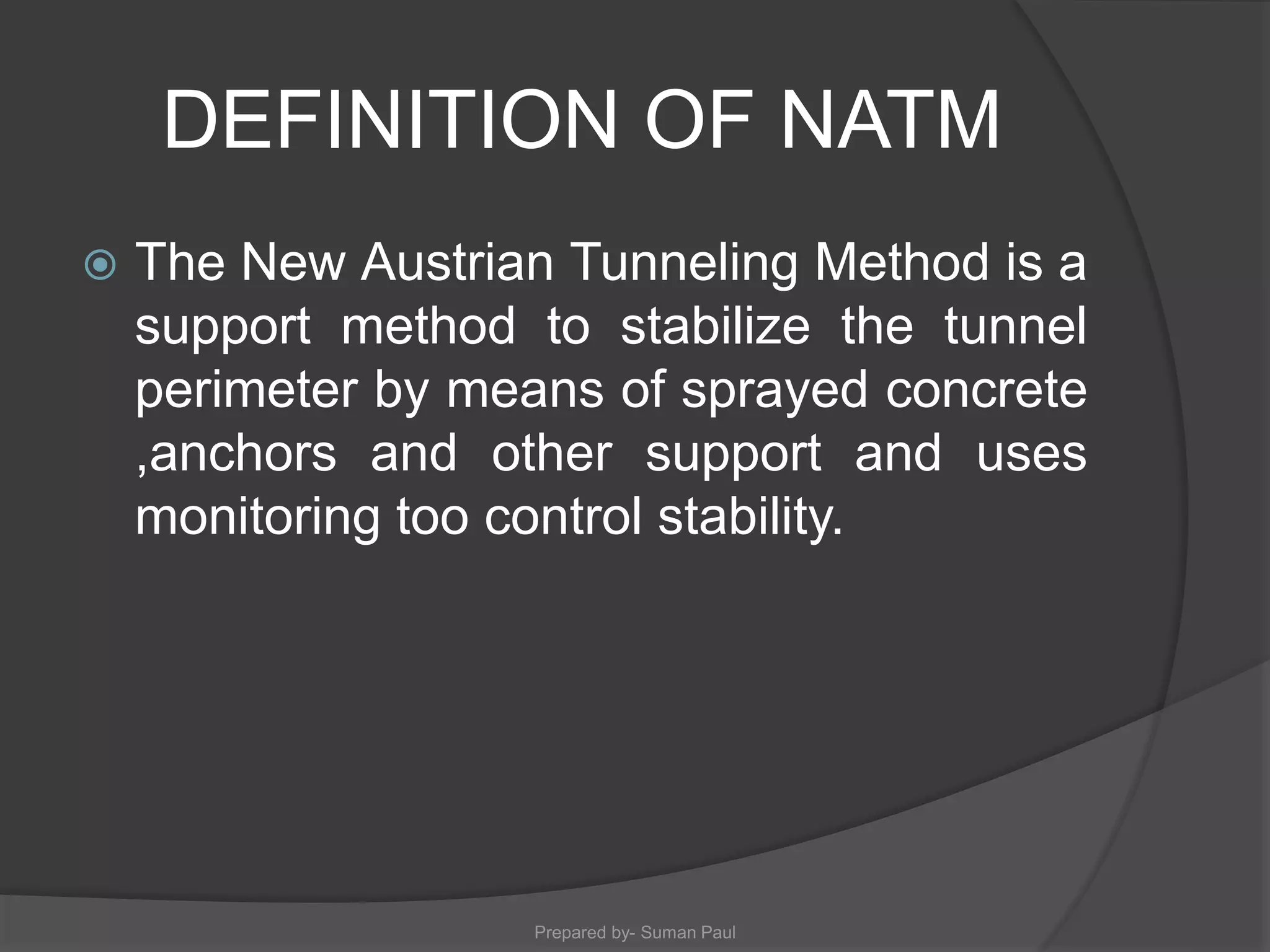 DEFINITION OF NATM

The New Austrian Tunneling Method is a support method to stabilize the tunnel perimeter by means of sprayed concrete ,anchors and other support and uses monitoring too control stability.

Prepared by- Suman Paul